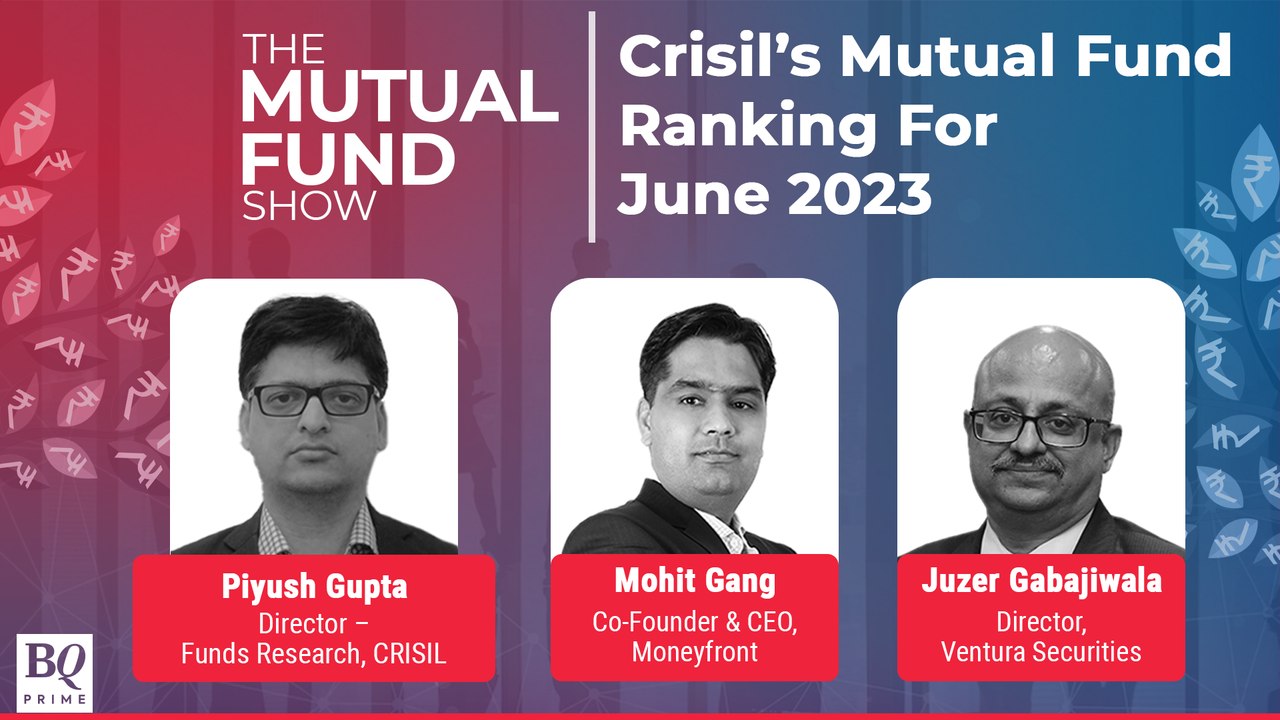 THE MUTUAL FUND SHOW

Crisil's Mutual Fund Ranking For June 2023

Piyush Gupta
Director – Funds Research, CRISIL

Mohit Gang
Co-Founder & CEO, Moneyfront

Juzer Gabajiwala
Director, Ventura Securities

BQ PRIME